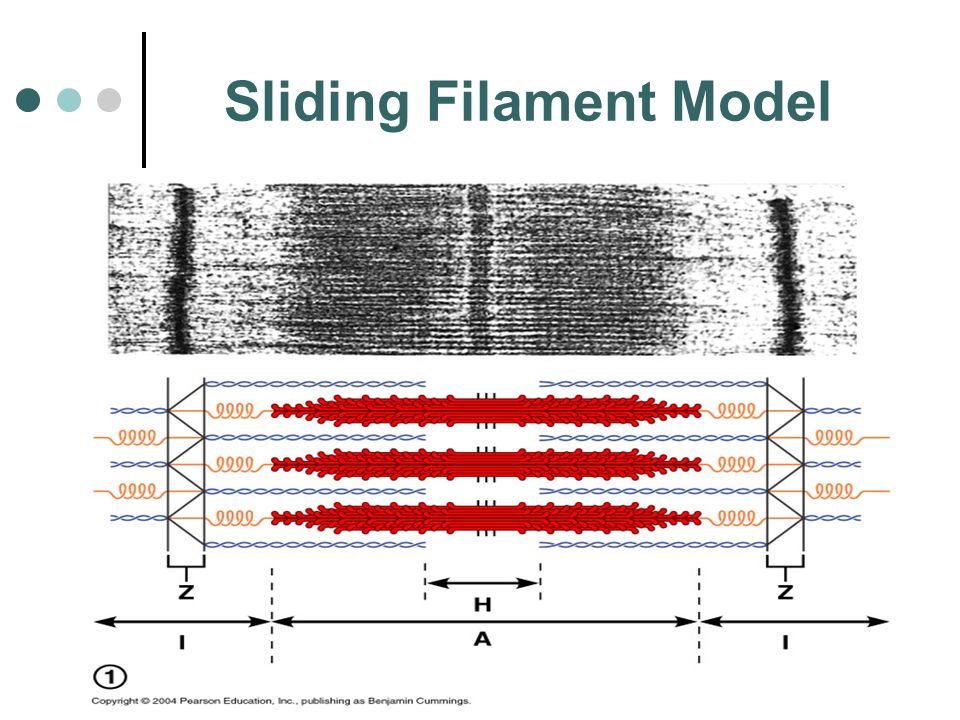 Sliding Filament Model

Z

H

Z

I

A

I

1

Copyright © 2004 Pearson Education, Inc., publishing as Benjamin Cummings.